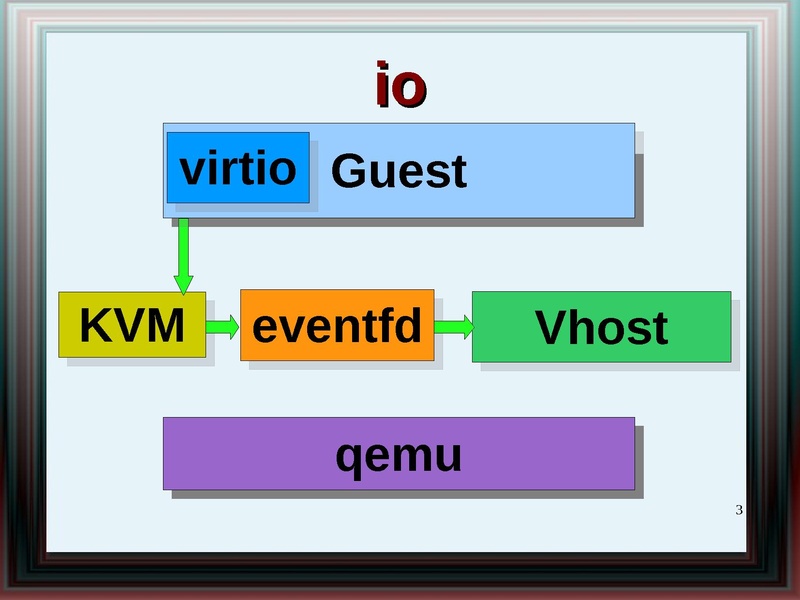 io

virtio Guest

KVM

eventfd

Vhost

qemu

3